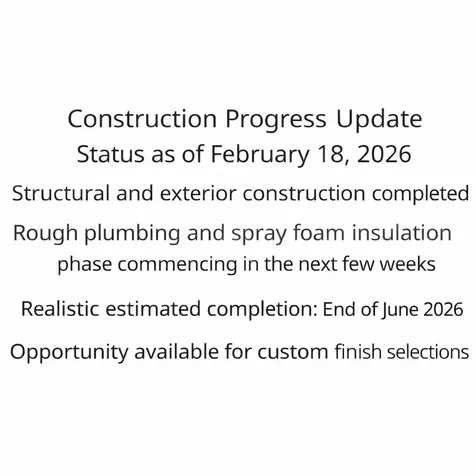 Construction Progress Update
Status as of February 18, 2026

Structural and exterior construction completed

Rough plumbing and spray foam insulation phase commencing in the next few weeks

Realistic estimated completion: End of June 2026

Opportunity available for custom finish selections